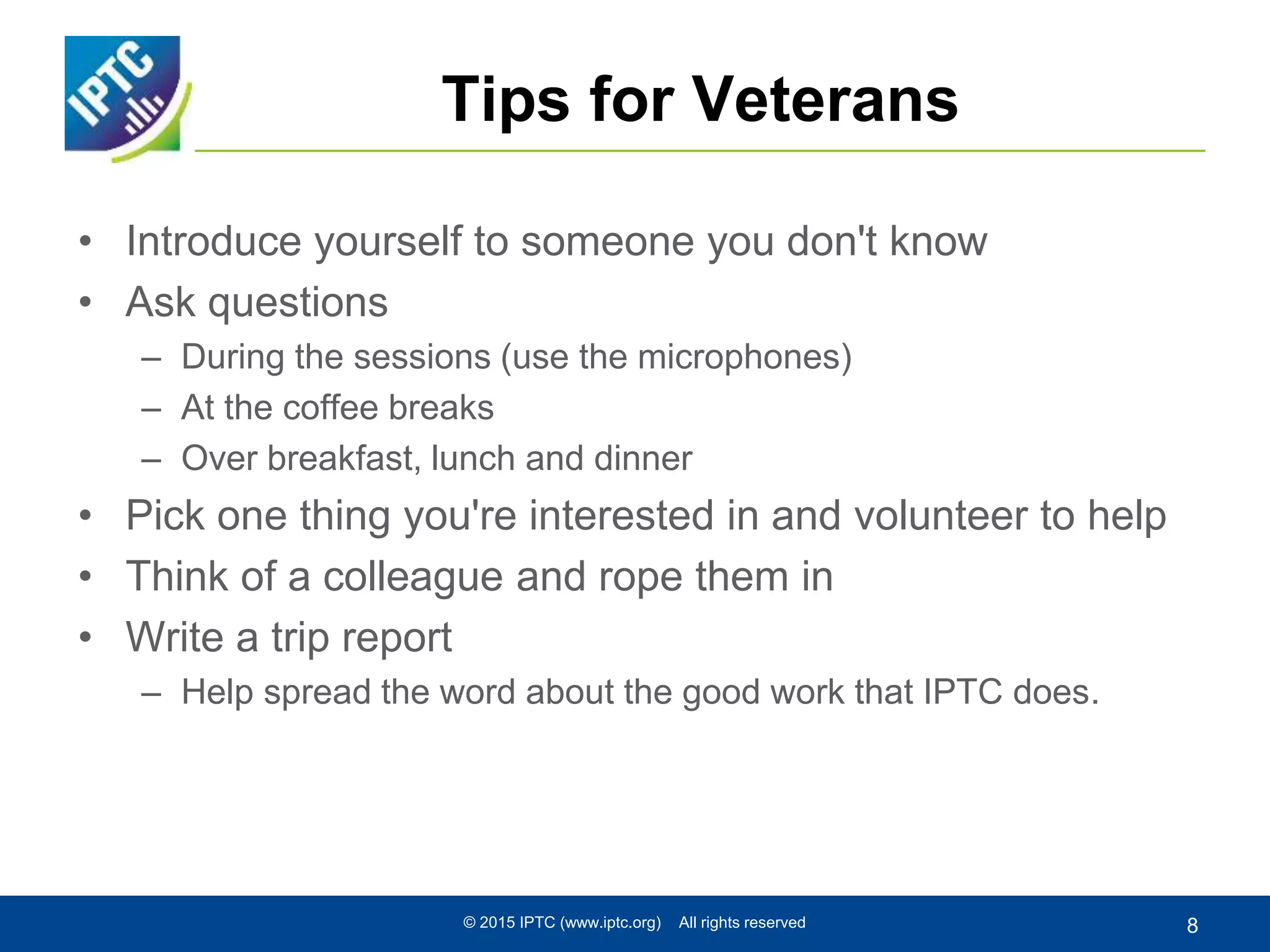 IPTC

Tips for Veterans

• Introduce yourself to someone you don't know
• Ask questions
– During the sessions (use the microphones)
– At the coffee breaks
– Over breakfast, lunch and dinner
• Pick one thing you're interested in and volunteer to help
• Think of a colleague and rope them in
• Write a trip report
– Help spread the word about the good work that IPTC does.

© 2015 IPTC (www.iptc.org) All rights reserved

8